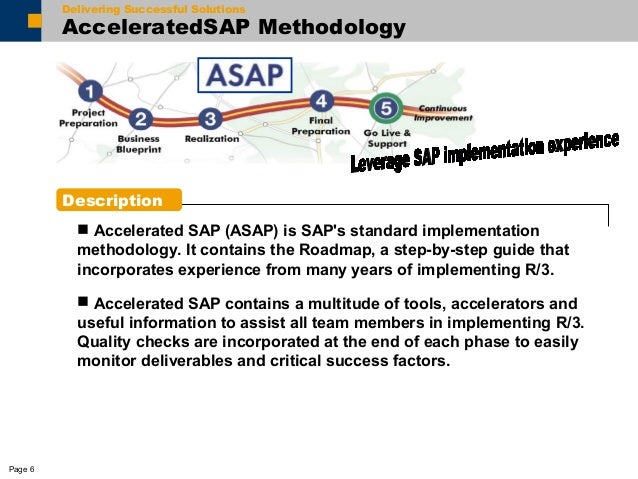 Delivering Successful Solutions
AcceleratedSAP Methodology

ASAP

1 Project Preparation
2 Business Blueprint
3 Realization
4 Final Preparation
5 Go Live & Support
Continuous Improvement

Leverage SAP implementation experience

Description

■ Accelerated SAP (ASAP) is SAP's standard implementation methodology. It contains the Roadmap, a step-by-step guide that incorporates experience from many years of implementing R/3.

■ Accelerated SAP contains a multitude of tools, accelerators and useful information to assist all team members in implementing R/3. Quality checks are incorporated at the end of each phase to easily monitor deliverables and critical success factors.

Page 6